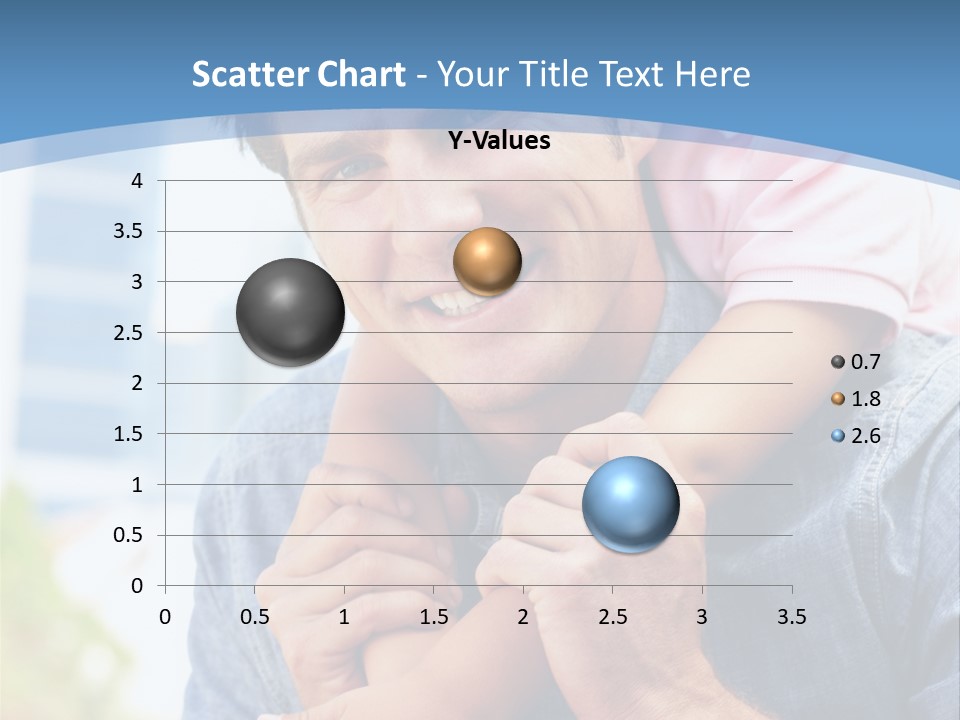 Scatter Chart - Your Title Text Here

Y-Values

4
3.5
3
2.5
2
1.5
1
0.5
0

0 0.5 1 1.5 2 2.5 3 3.5

0.7
1.8
2.6